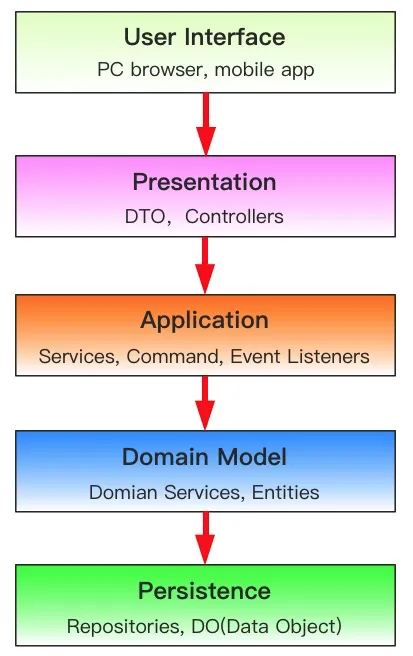 User Interface
PC browser, mobile app

Presentation
DTO， Controllers

Application
Services, Command, Event Listeners

Domain Model
Domian Services, Entities

Persistence
Repositories, DO(Data Object)